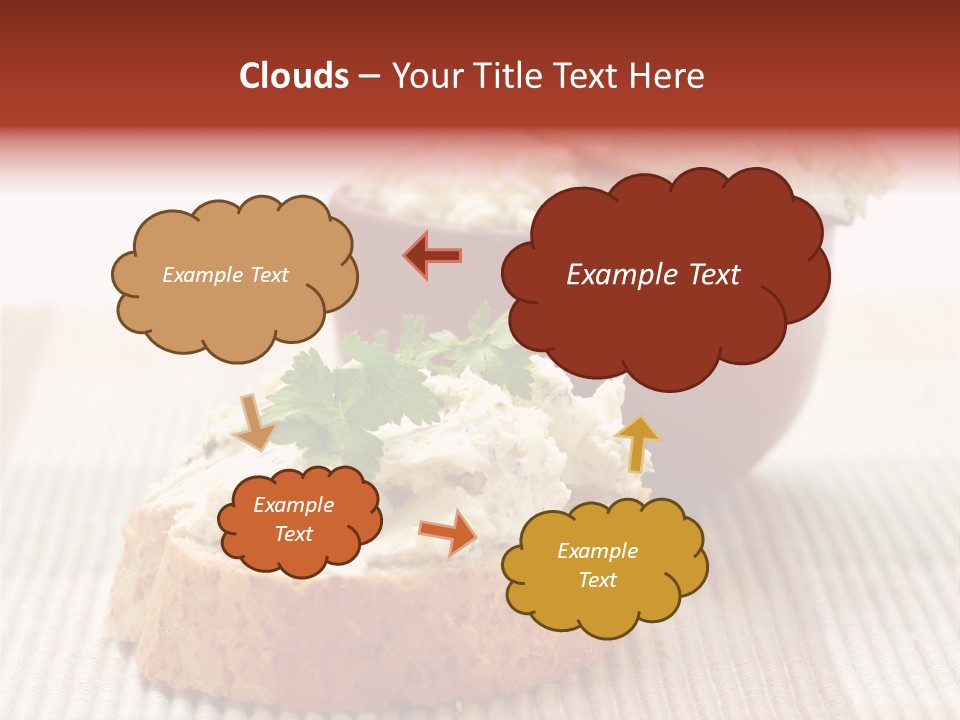 Clouds – Your Title Text Here

Example Text

Example Text

Example Text

Example Text